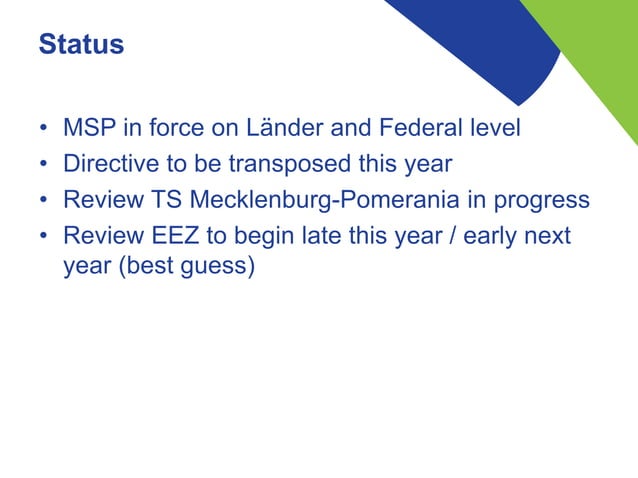 Status

• MSP in force on Länder and Federal level
• Directive to be transposed this year
• Review TS Mecklenburg-Pomerania in progress
• Review EEZ to begin late this year / early next year (best guess)